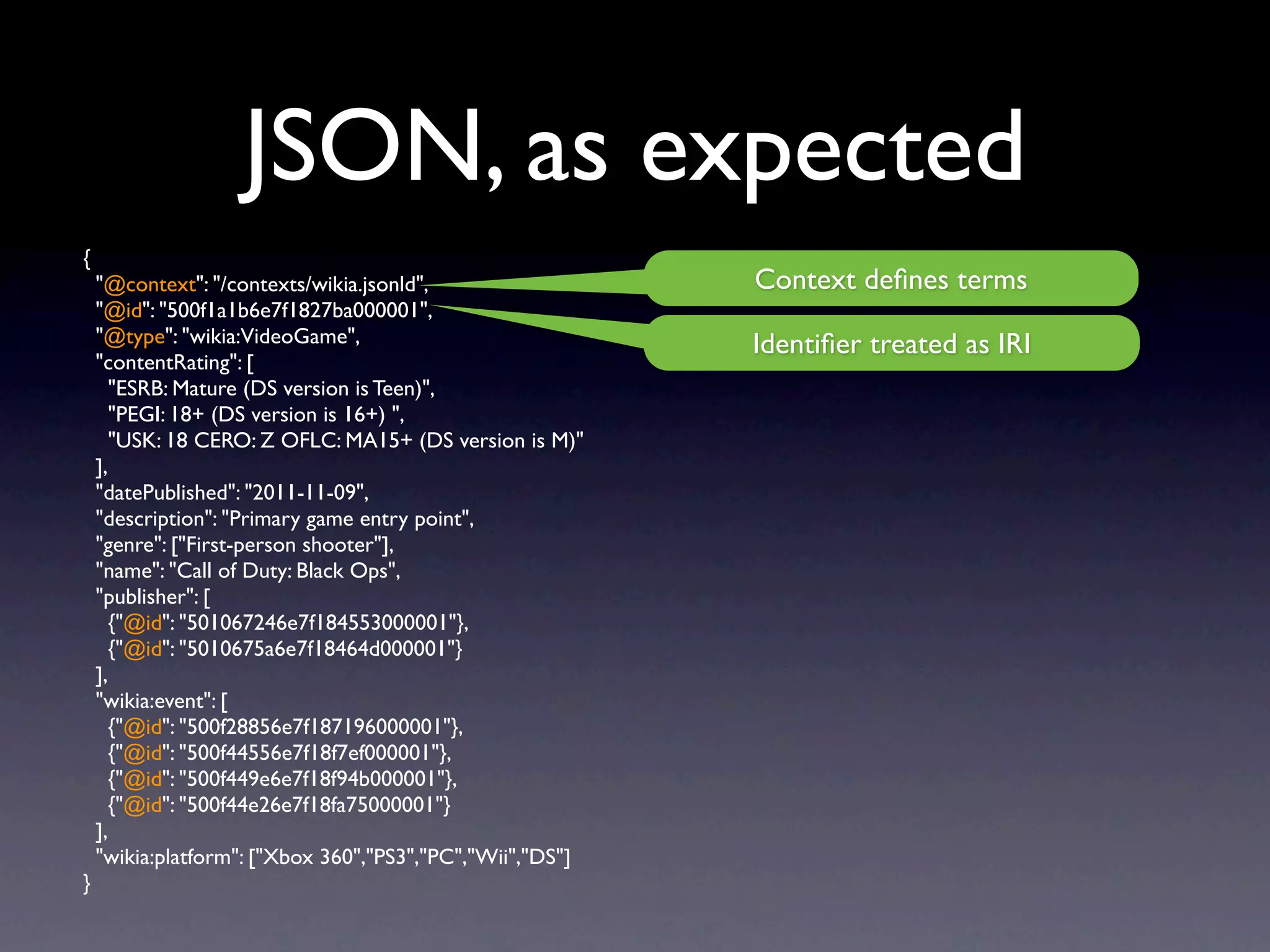 JSON, as expected

{
"@context": "/contexts/wikia.jsonld",
"@id": "500f1a1b6e7f1827ba000001",
"@type": "wikia:VideoGame",
"contentRating": [
"ESRB: Mature (DS version is Teen)",
"PEGI: 18+ (DS version is 16+) ",
"USK: 18 CERO: Z OFLC: MA15+ (DS version is M)"
],
"datePublished": "2011-11-09",
"description": "Primary game entry point",
"genre": ["First-person shooter"],
"name": "Call of Duty: Black Ops",
"publisher": [
{"@id": "501067246e7f184553000001"},
{"@id": "5010675a6e7f18464d000001"}
],
"wikia:event": [
{"@id": "500f28856e7f187196000001"},
{"@id": "500f44556e7f18f7ef000001"},
{"@id": "500f449e6e7f18f94b000001"},
{"@id": "500f44e26e7f18fa75000001"}
],
"wikia:platform": ["Xbox 360","PS3","PC","Wii","DS"]
}

Context defines terms

Identifier treated as IRI